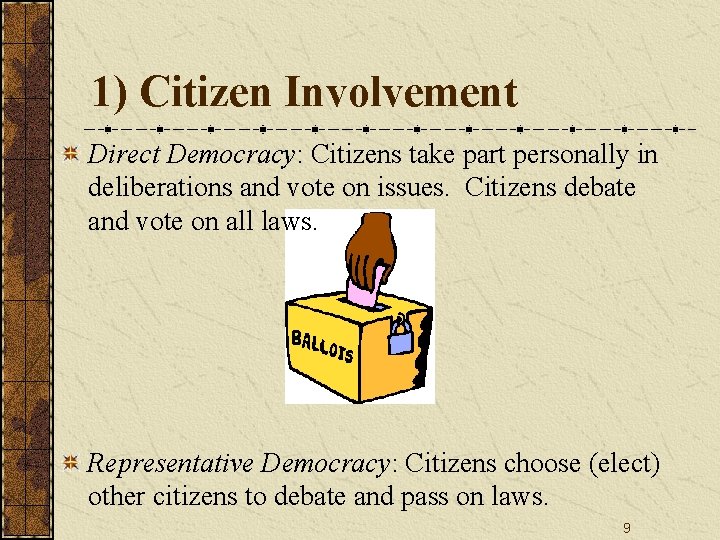 1) Citizen Involvement

Direct Democracy: Citizens take part personally in deliberations and vote on issues. Citizens debate and vote on all laws.

BALLOTS

Representative Democracy: Citizens choose (elect) other citizens to debate and pass on laws.

9